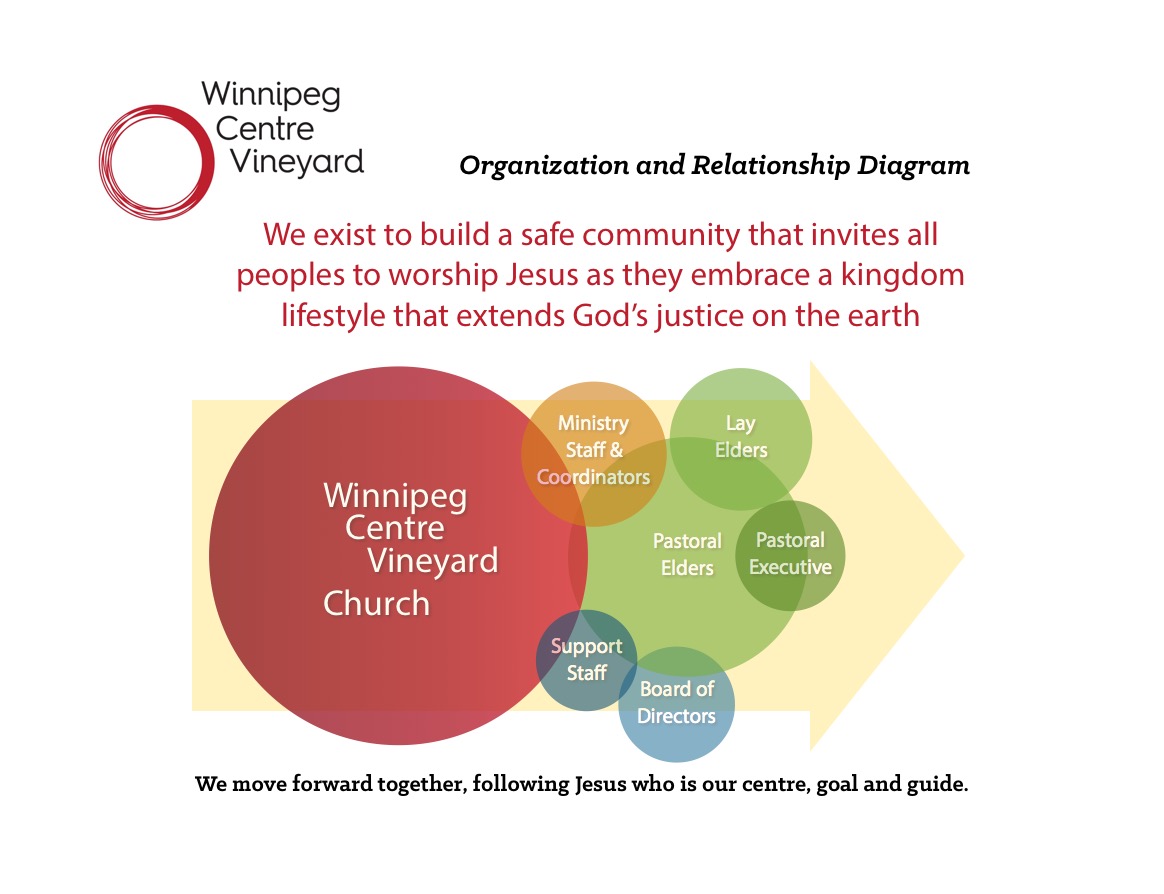 Winnipeg Centre Vineyard

Organization and Relationship Diagram

We exist to build a safe community that invites all peoples to worship Jesus as they embrace a kingdom lifestyle that extends God's justice on the earth

Winnipeg Centre Vineyard Church

Ministry Staff & Coordinators

Lay Elders

Pastoral Elders

Pastoral Executive

Support Staff

Board of Directors

We move forward together, following Jesus who is our centre, goal and guide.